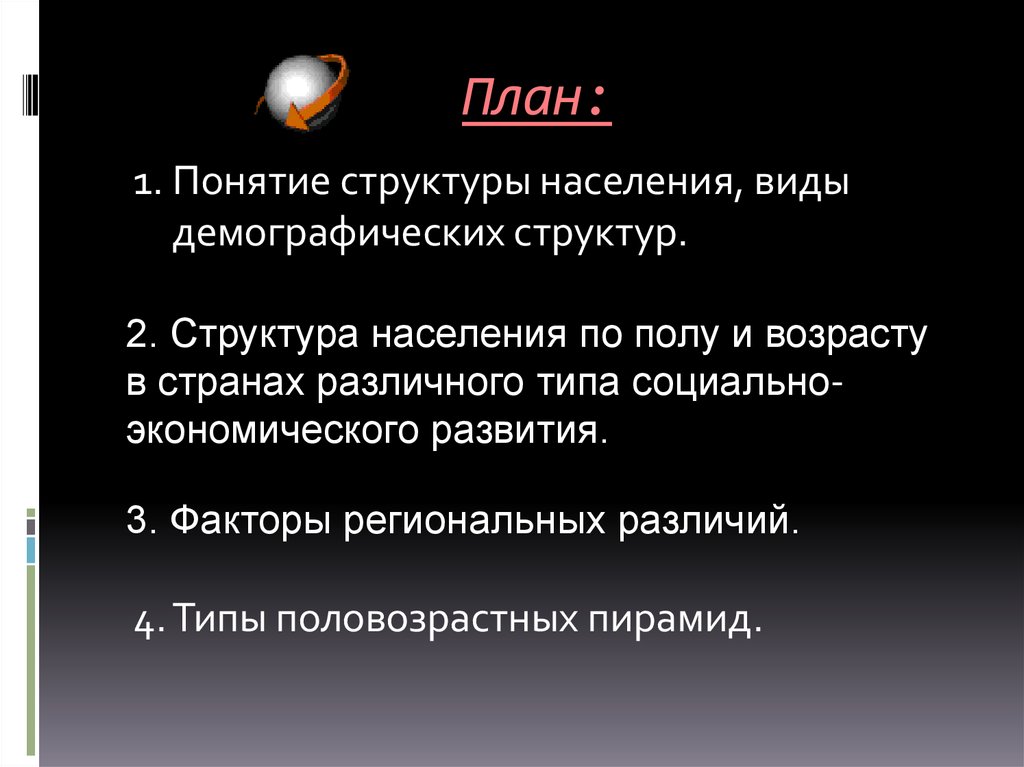 План:

1. Понятие структуры населения, виды демографических структур.

2. Структура населения по полу и возрасту в странах различного типа социально-экономического развития.

3. Факторы региональных различий.

4. Типы половозрастных пирамид.